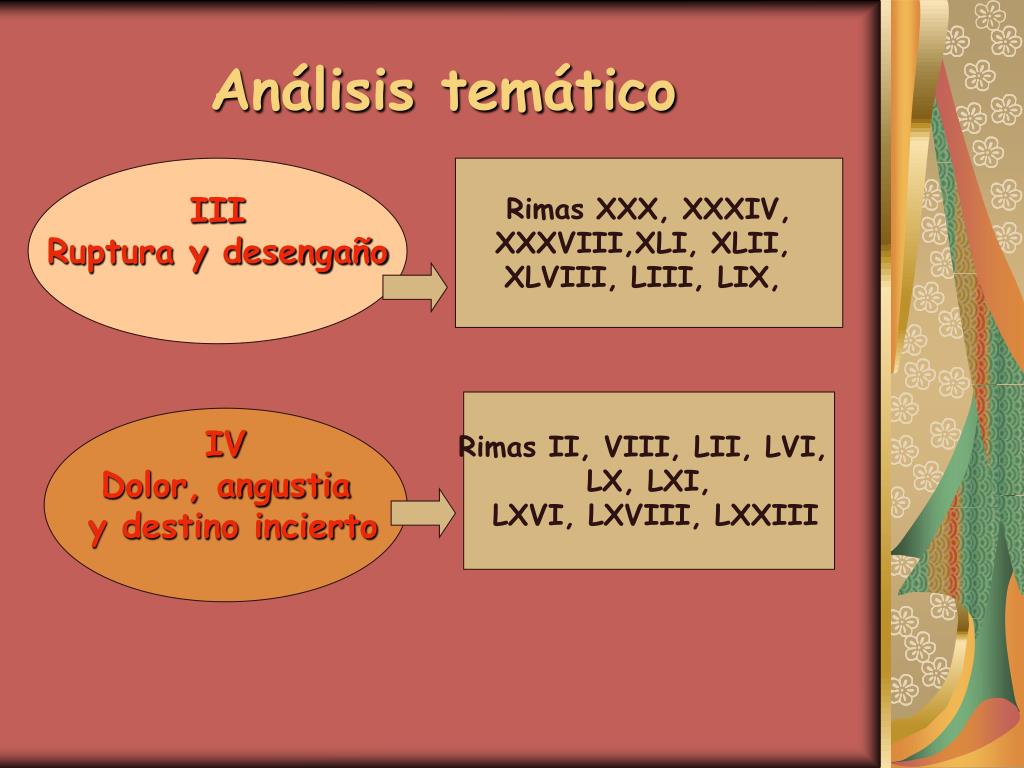 Análisis temático

III
Ruptura y desengaño

Rimas XXX, XXXIV, XXXVIII,XLI, XLII, XLVIII, LIII, LIX,

IV
Dolor, angustia y destino incierto

Rimas II, VIII, LII, LVI, LX, LXI, LXVI, LXVIII, LXXIII